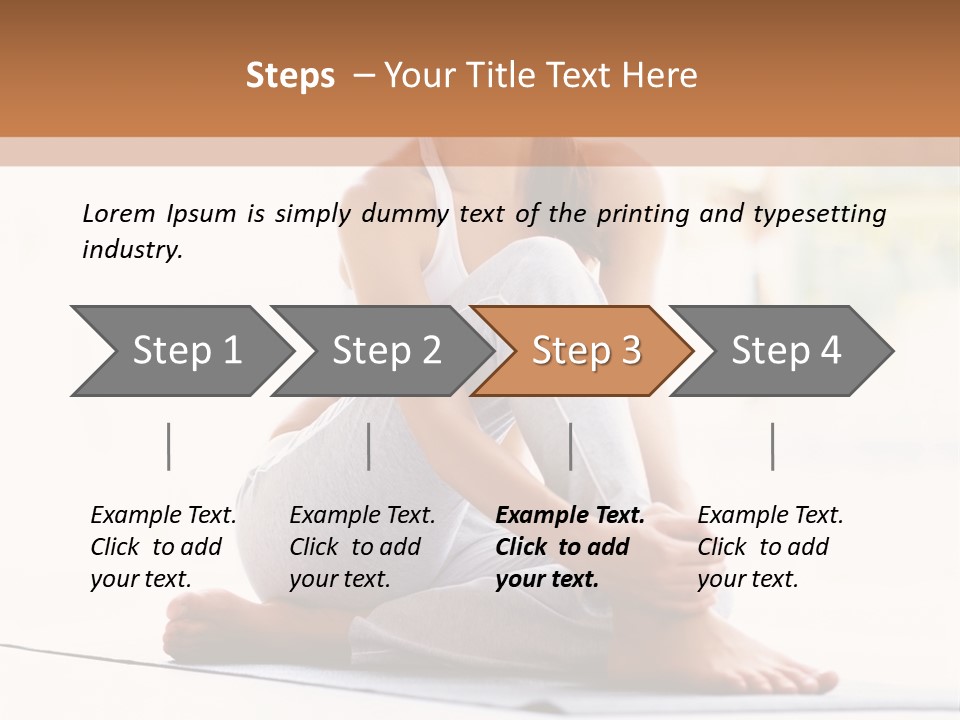 Steps – Your Title Text Here

Lorem Ipsum is simply dummy text of the printing and typesetting industry.

Step 1
Step 2
Step 3
Step 4

Example Text. Click to add your text.

Example Text. Click to add your text.

Example Text. Click to add your text.

Example Text. Click to add your text.